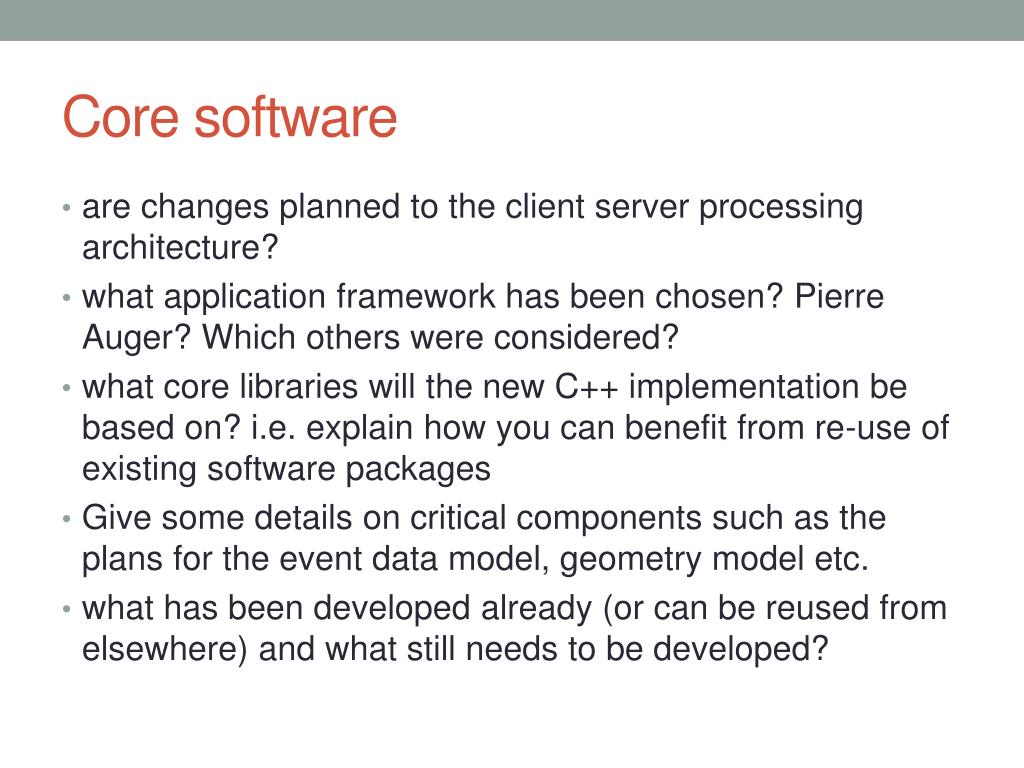 Core software

• are changes planned to the client server processing architecture?
• what application framework has been chosen? Pierre Auger? Which others were considered?
• what core libraries will the new C++ implementation be based on? i.e. explain how you can benefit from re-use of existing software packages
• Give some details on critical components such as the plans for the event data model, geometry model etc.
• what has been developed already (or can be reused from elsewhere) and what still needs to be developed?